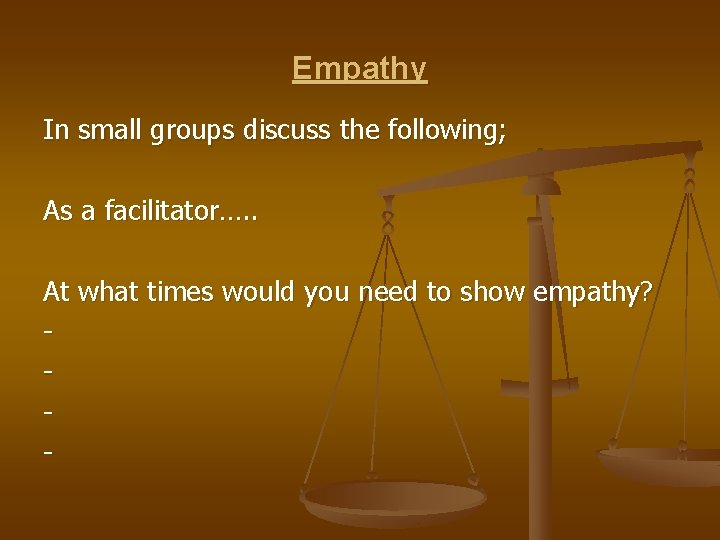 Empathy

In small groups discuss the following;

As a facilitator…..

At what times would you need to show empathy?
-
-
-
-